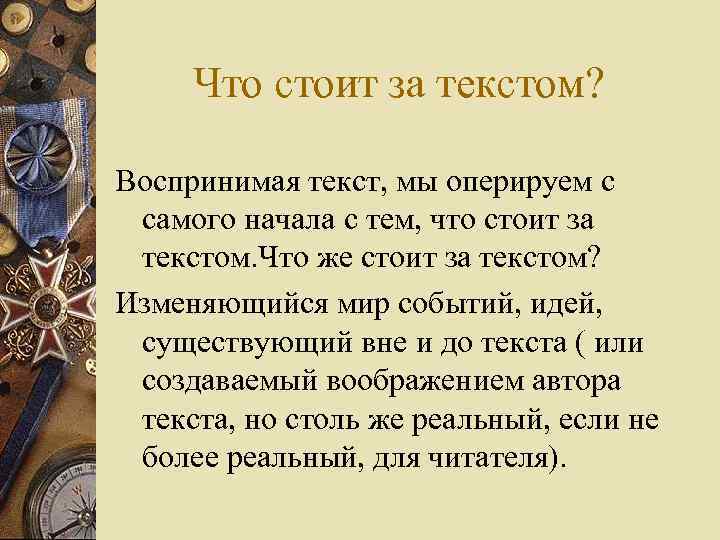 Что стоит за текстом?

Воспринимая текст, мы оперируем с самого начала с тем, что стоит за текстом.Что же стоит за текстом?

Изменяющийся мир событий, идей, существующий вне и до текста ( или создаваемый воображением автора текста, но столь же реальный, если не более реальный, для читателя).